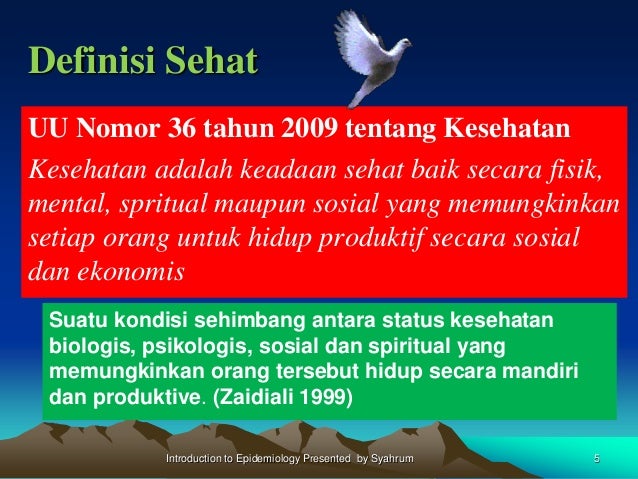 Definisi Sehat

UU Nomor 36 tahun 2009 tentang Kesehatan

Kesehatan adalah keadaan sehat baik secara fisik, mental, spritual maupun sosial yang memungkinkan setiap orang untuk hidup produktif secara sosial dan ekonomis

Suatu kondisi sehimbang antara status kesehatan biologis, psikologis, sosial dan spiritual yang memungkinkan orang tersebut hidup secara mandiri dan produktive. (Zaidiali 1999)

Introduction to Epidemiology Presented by Syahrum

5